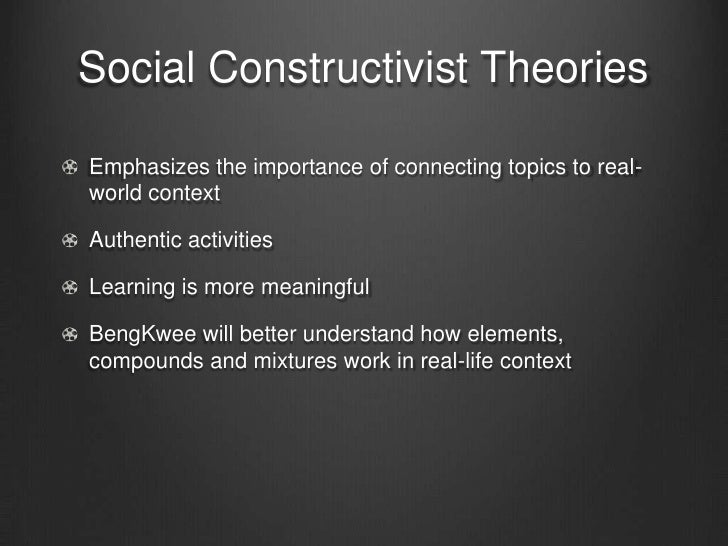 Social Constructivist Theories

Emphasizes the importance of connecting topics to real-world context

Authentic activities

Learning is more meaningful

BengKwee will better understand how elements, compounds and mixtures work in real-life context